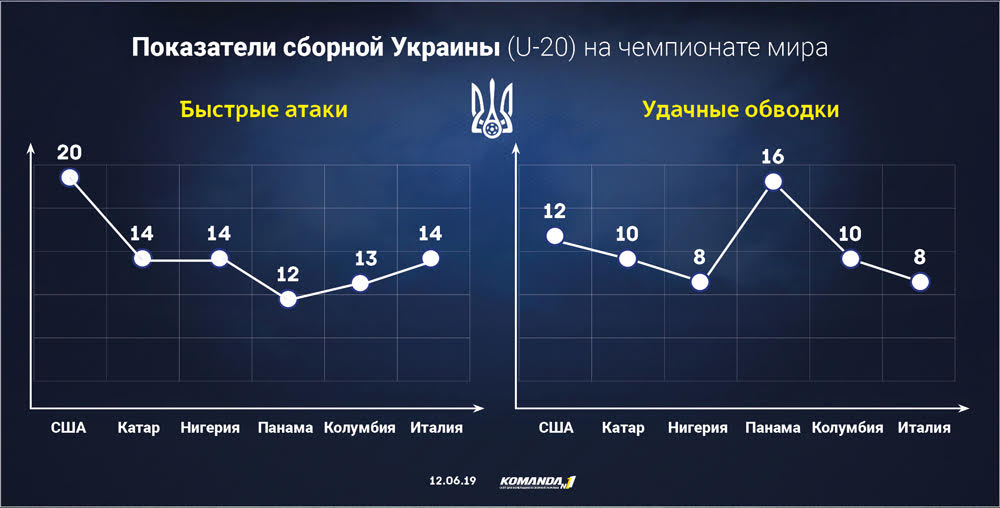 Показатели сборной Украины (U-20) на чемпионате мира

Быстрые атаки

20
14
14
12
13
14

США
Катар
Нигерия
Панама
Колумбия
Италия

Удачные обводки

12
10
8
16
10
8

США
Катар
Нигерия
Панама
Колумбия
Италия

12.06.19
KOMANDA
№1